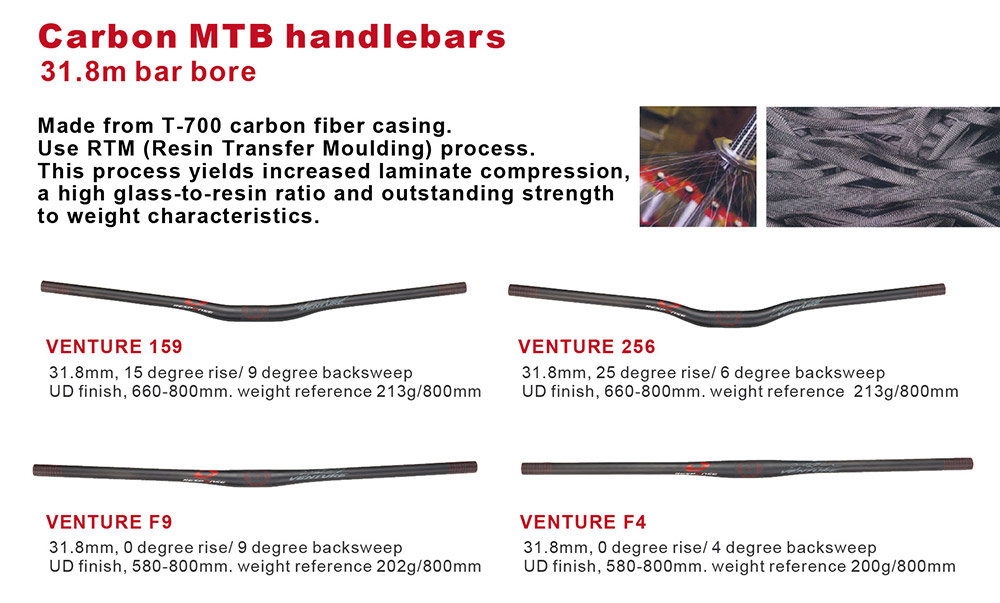 Carbon MTB handlebars
31.8m bar bore

Made from T-700 carbon fiber casing.
Use RTM (Resin Transfer Moulding) process.
This process yields increased laminate compression, a high glass-to-resin ratio and outstanding strength to weight characteristics.

VENTURE

VENTURE 159
31.8mm, 15 degree rise/ 9 degree backsweep
UD finish, 660-800mm. weight reference 213g/800mm

VENTURE

VENTURE 256
31.8mm, 25 degree rise/ 6 degree backsweep
UD finish, 660-800mm. weight reference 213g/800mm

VENTURE

VENTURE F9
31.8mm, 0 degree rise/ 9 degree backsweep
UD finish, 580-800mm. weight reference 202g/800mm

VENTURE

VENTURE F4
31.8mm, 0 degree rise/ 4 degree backsweep
UD finish, 580-800mm. weight reference 200g/800mm